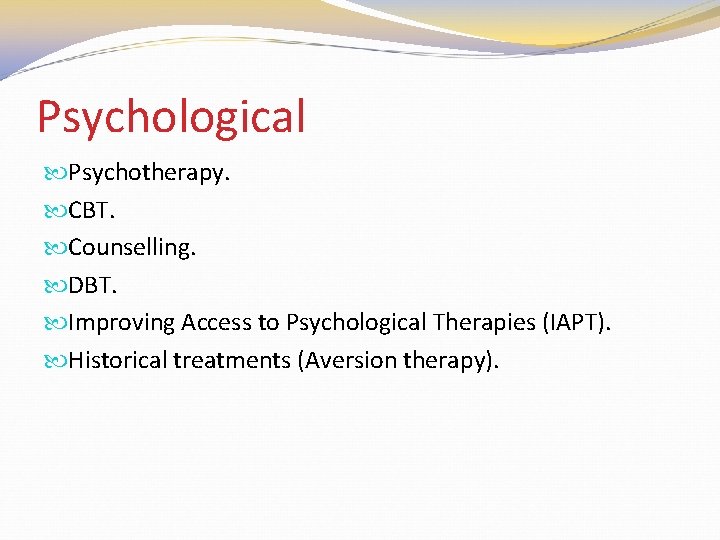 Psychological

Psychotherapy.
CBT.
Counselling.
DBT.
Improving Access to Psychological Therapies (IAPT).
Historical treatments (Aversion therapy).